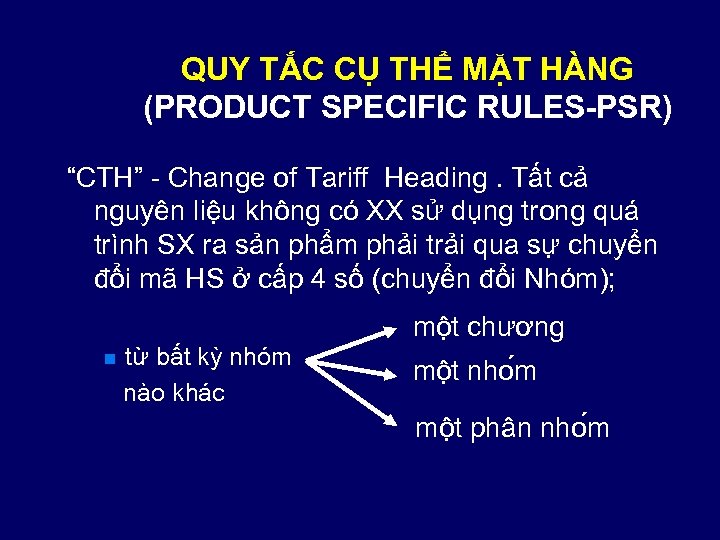 QUY TẮC CỤ THỂ MẶT HÀNG
(PRODUCT SPECIFIC RULES-PSR)

“CTH” - Change of Tariff Heading . Tất cả nguyên liệu không có XX sử dụng trong quá trình SX ra sản phẩm phải trải qua sự chuyển đổi mã HS ở cấp 4 số (chuyển đổi Nhóm);

từ bất kỳ nhóm nào khác

một chương

một nhóm

một phân nhóm